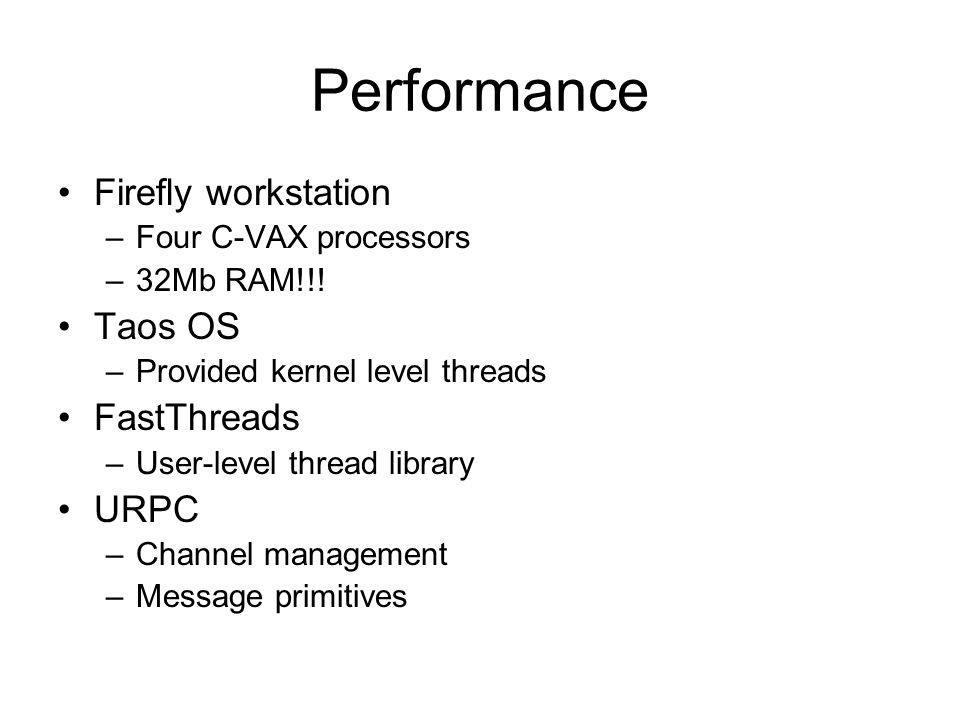 Performance

• Firefly workstation
  – Four C-VAX processors
  – 32Mb RAM!!!
• Taos OS
  – Provided kernel level threads
• FastThreads
  – User-level thread library
• URPC
  – Channel management
  – Message primitives